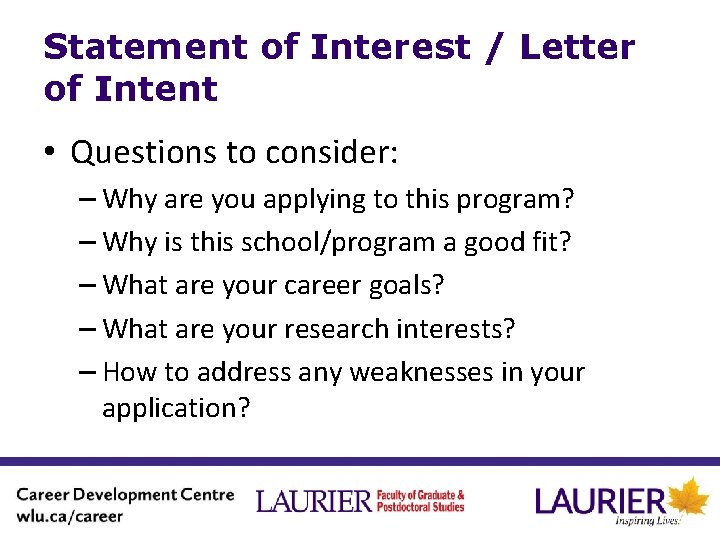 Statement of Interest / Letter of Intent

• Questions to consider:
– Why are you applying to this program?
– Why is this school/program a good fit?
– What are your career goals?
– What are your research interests?
– How to address any weaknesses in your application?

Career Development Centre
wlu.ca/career

LAURIER Faculty of Graduate & Postdoctoral Studies

LAURIER
Inspiring Lives.